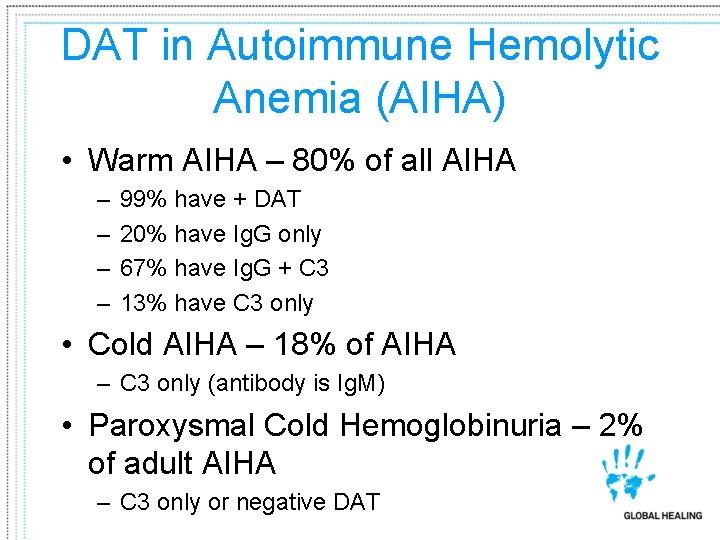 DAT in Autoimmune Hemolytic Anemia (AIHA)

• Warm AIHA – 80% of all AIHA
– 99% have + DAT
– 20% have IgG only
– 67% have IgG + C3
– 13% have C3 only

• Cold AIHA – 18% of AIHA
– C3 only (antibody is IgM)

• Paroxysmal Cold Hemoglobinuria – 2% of adult AIHA
– C3 only or negative DAT

GLOBAL HEALING